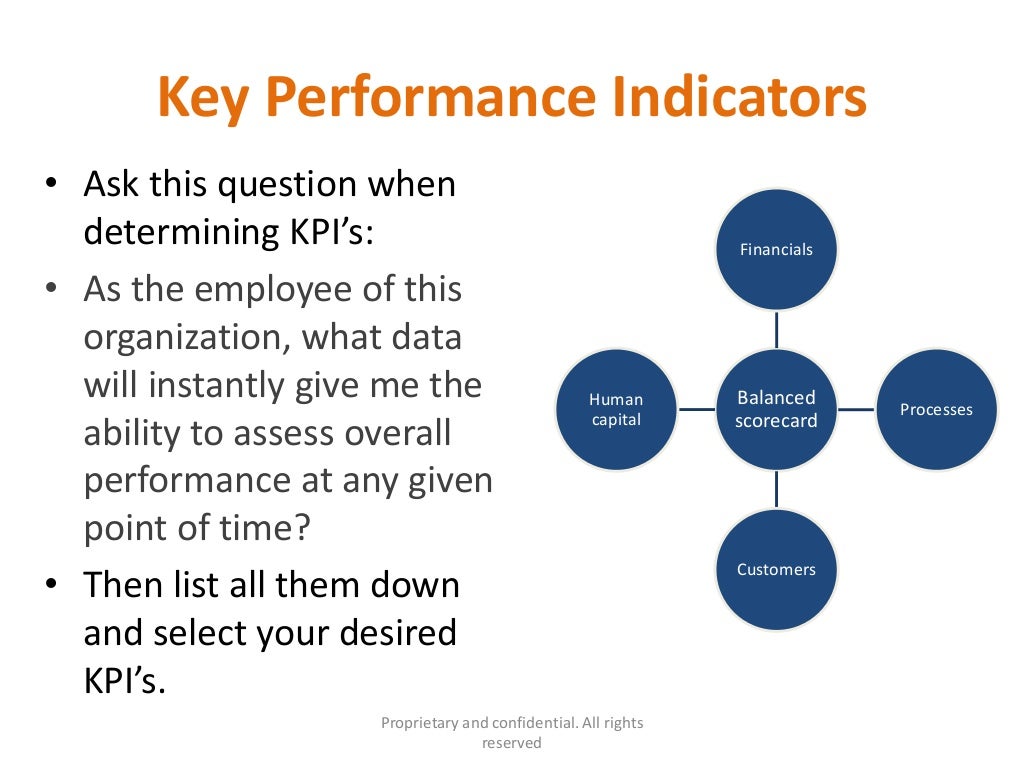 Key Performance Indicators

• Ask this question when determining KPI's:
• As the employee of this organization, what data will instantly give me the ability to assess overall performance at any given point of time?
• Then list all them down and select your desired KPI's.

Financials

Human capital

Balanced scorecard

Processes

Customers

Proprietary and confidential. All rights reserved